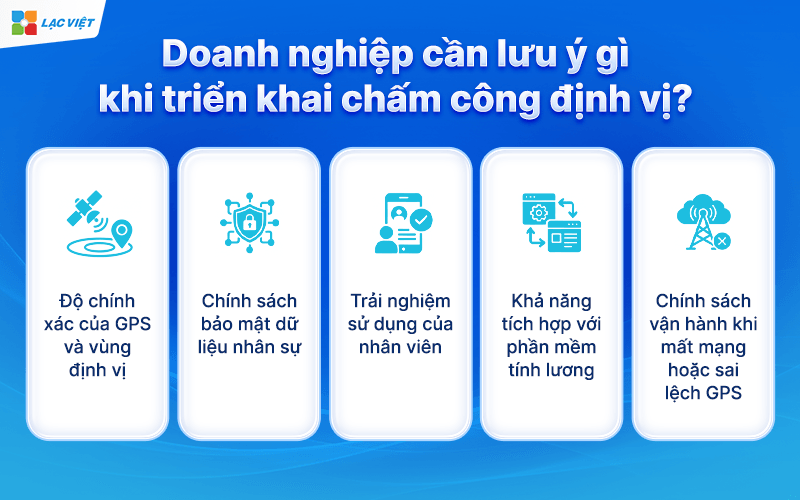 LẠC VIỆT

Doanh nghiệp cần lưu ý gì khi triển khai chấm công định vị?

Độ chính xác của GPS và vùng định vị

Chính sách bảo mật dữ liệu nhân sự

Trải nghiệm sử dụng của nhân viên

Khả năng tích hợp với phần mềm tính lương

Chính sách vận hành khi mất mạng hoặc sai lệch GPS